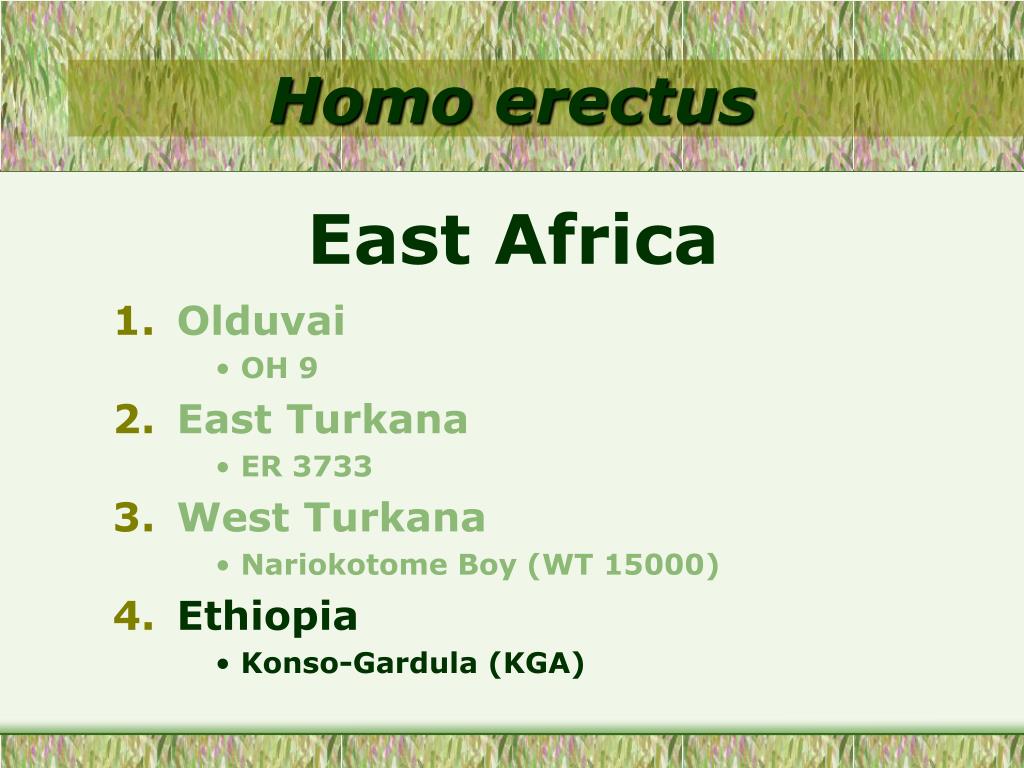 Homo erectus

East Africa

1. Olduvai
   • OH 9
2. East Turkana
   • ER 3733
3. West Turkana
   • Nariokotome Boy (WT 15000)
4. Ethiopia
   • Konso-Gardula (KGA)